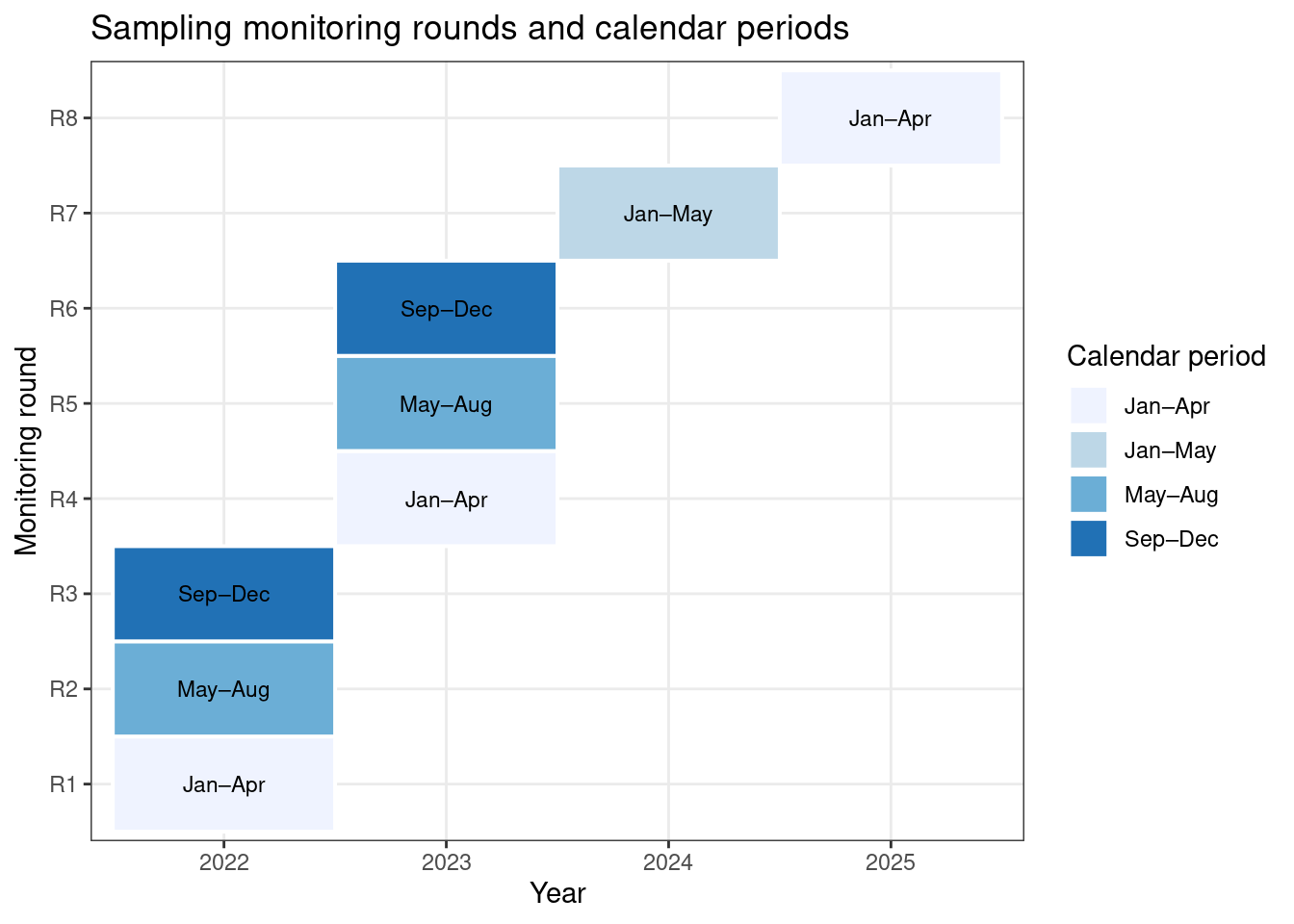 Sampling monitoring rounds and calendar periods

Monitoring round

R8
R7
R6
R5
R4
R3
R2
R1

Jan–Apr
Jan–May
Sep–Dec
May–Aug
Jan–Apr
Sep–Dec
May–Aug
Jan–Apr

2022
2023
2024
2025

Year

Calendar period
Jan–Apr
Jan–May
May–Aug
Sep–Dec